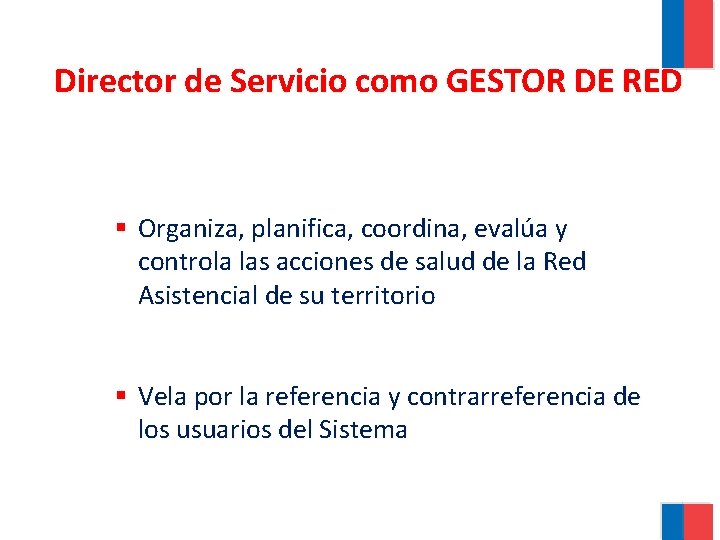 Director de Servicio como GESTOR DE RED

▪ Organiza, planifica, coordina, evalúa y controla las acciones de salud de la Red Asistencial de su territorio

▪ Vela por la referencia y contrarreferencia de los usuarios del Sistema